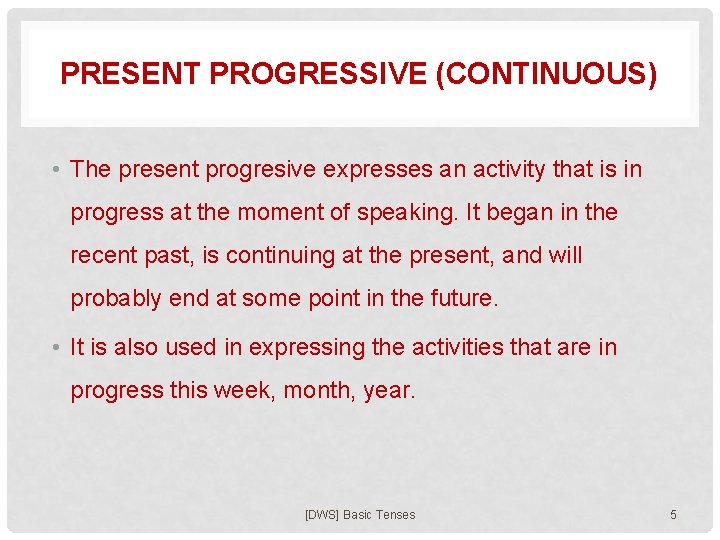 PRESENT PROGRESSIVE (CONTINUOUS)

• The present progresive expresses an activity that is in progress at the moment of speaking. It began in the recent past, is continuing at the present, and will probably end at some point in the future.

• It is also used in expressing the activities that are in progress this week, month, year.

[DWS] Basic Tenses

5